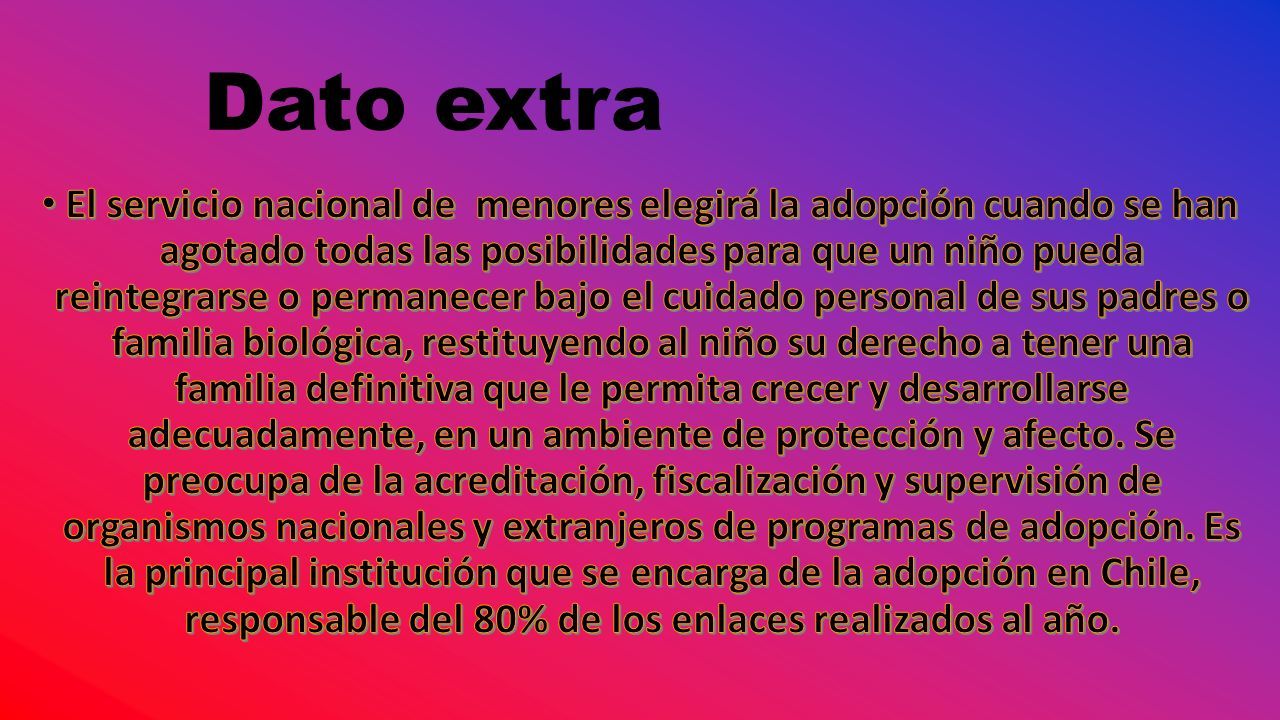 Dato extra

• El servicio nacional de menores elegirá la adopción cuando se han agotado todas las posibilidades para que un niño pueda reintegrarse o permanecer bajo el cuidado personal de sus padres o familia biológica, restituyendo al niño su derecho a tener una familia definitiva que le permita crecer y desarrollarse adecuadamente, en un ambiente de protección y afecto. Se preocupa de la acreditación, fiscalización y supervisión de organismos nacionales y extranjeros de programas de adopción. Es la principal institución que se encarga de la adopción en Chile, responsable del 80% de los enlaces realizados al año.